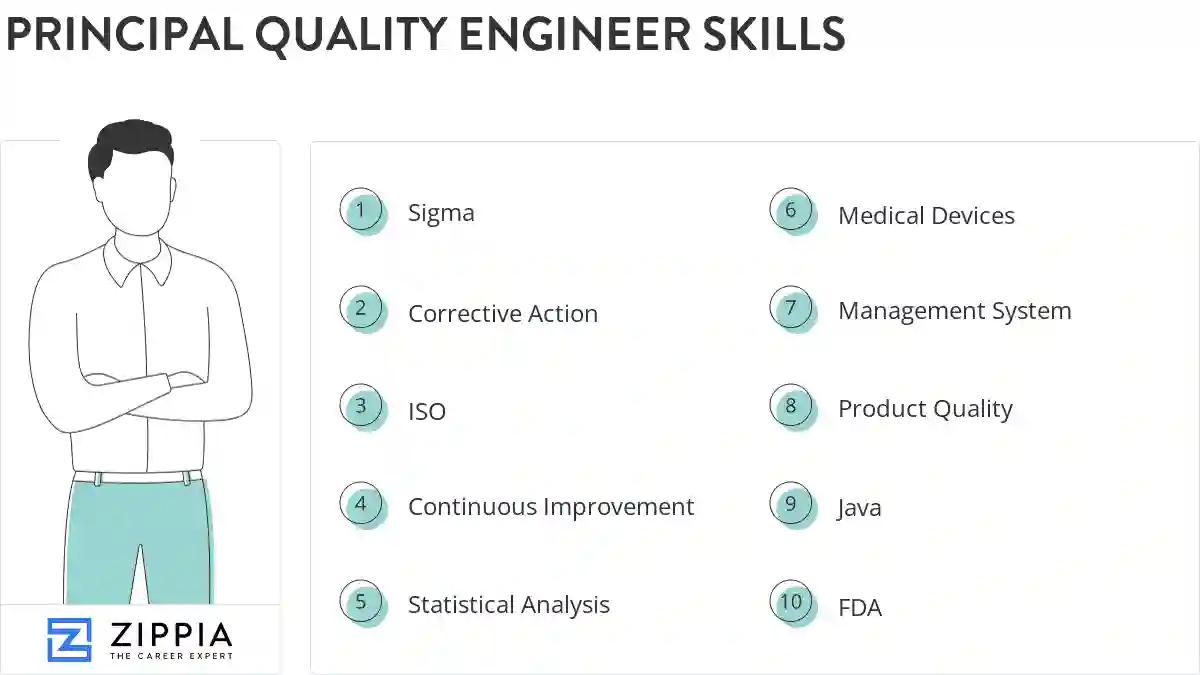 PRINCIPAL QUALITY ENGINEER SKILLS

ZIPPIA
THE CAREER EXPERT

1 Sigma

2 Corrective Action

3 ISO

4 Continuous Improvement

5 Statistical Analysis

6 Medical Devices

7 Management System

8 Product Quality

9 Java

10 FDA